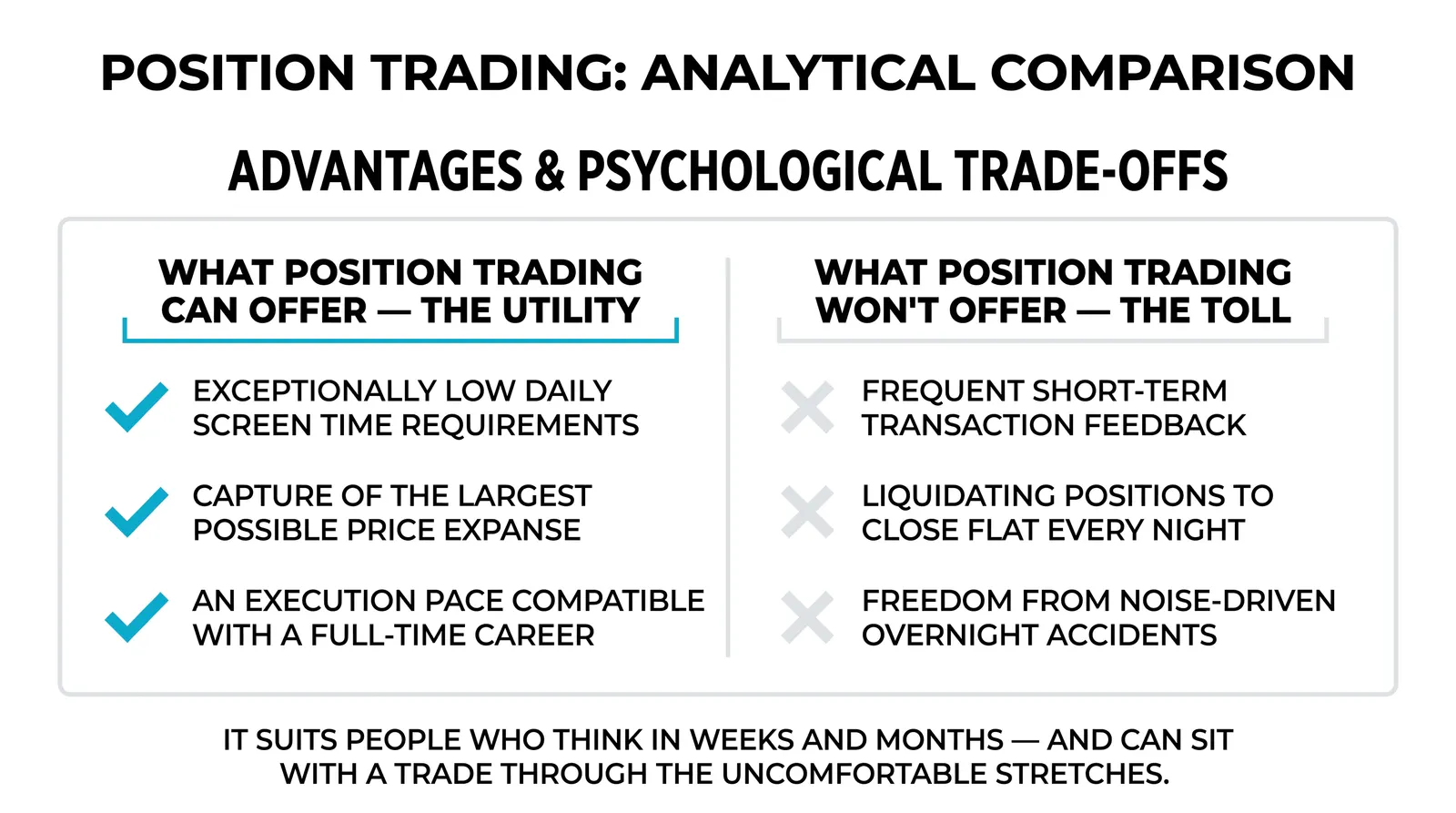 POSITION TRADING: ANALYTICAL COMPARISON

ADVANTAGES & PSYCHOLOGICAL TRADE-OFFS

WHAT POSITION TRADING CAN OFFER — THE UTILITY

EXCEPTIONALLY LOW DAILY SCREEN TIME REQUIREMENTS

CAPTURE OF THE LARGEST POSSIBLE PRICE EXPANSE

AN EXECUTION PACE COMPATIBLE WITH A FULL-TIME CAREER

WHAT POSITION TRADING WON'T OFFER — THE TOLL

FREQUENT SHORT-TERM TRANSACTION FEEDBACK

LIQUIDATING POSITIONS TO CLOSE FLAT EVERY NIGHT

FREEDOM FROM NOISE-DRIVEN OVERNIGHT ACCIDENTS

IT SUITS PEOPLE WHO THINK IN WEEKS AND MONTHS — AND CAN SIT WITH A TRADE THROUGH THE UNCOMFORTABLE STRETCHES.